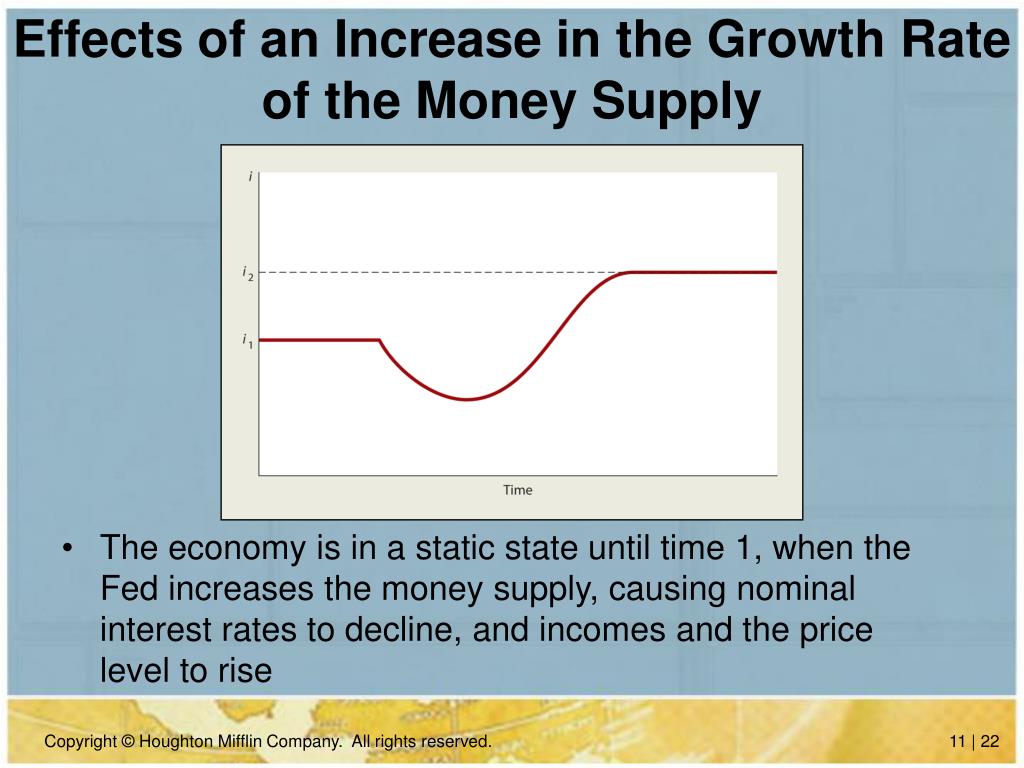 Effects of an Increase in the Growth Rate of the Money Supply

$i$

$i_2$

$i_1$

Time

• The economy is in a static state until time 1, when the Fed increases the money supply, causing nominal interest rates to decline, and incomes and the price level to rise

Copyright © Houghton Mifflin Company. All rights reserved.

11 | 22